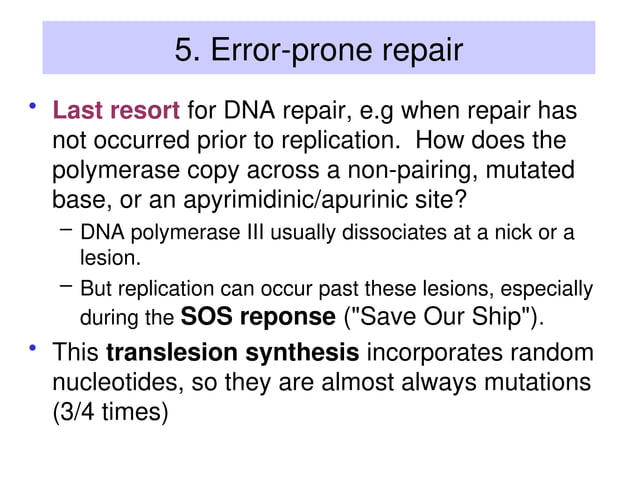 5. Error-prone repair

• Last resort for DNA repair, e.g when repair has not occurred prior to replication. How does the polymerase copy across a non-pairing, mutated base, or an apyrimidinic/apurinic site?
– DNA polymerase III usually dissociates at a nick or a lesion.
– But replication can occur past these lesions, especially during the SOS reponse ("Save Our Ship").
• This translesion synthesis incorporates random nucleotides, so they are almost always mutations (3/4 times)